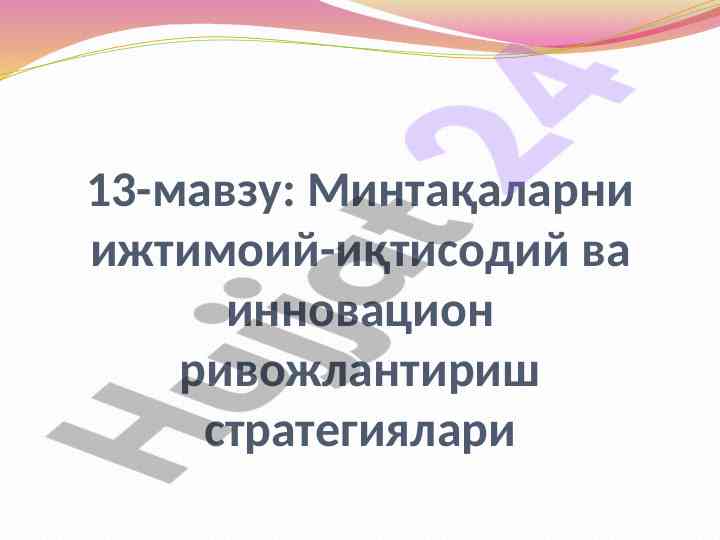 13-мавзу: Минтақаларни ижтимоий-иқтисодий ва инновацион ривожлантириш стратегиялари

Hujjat24